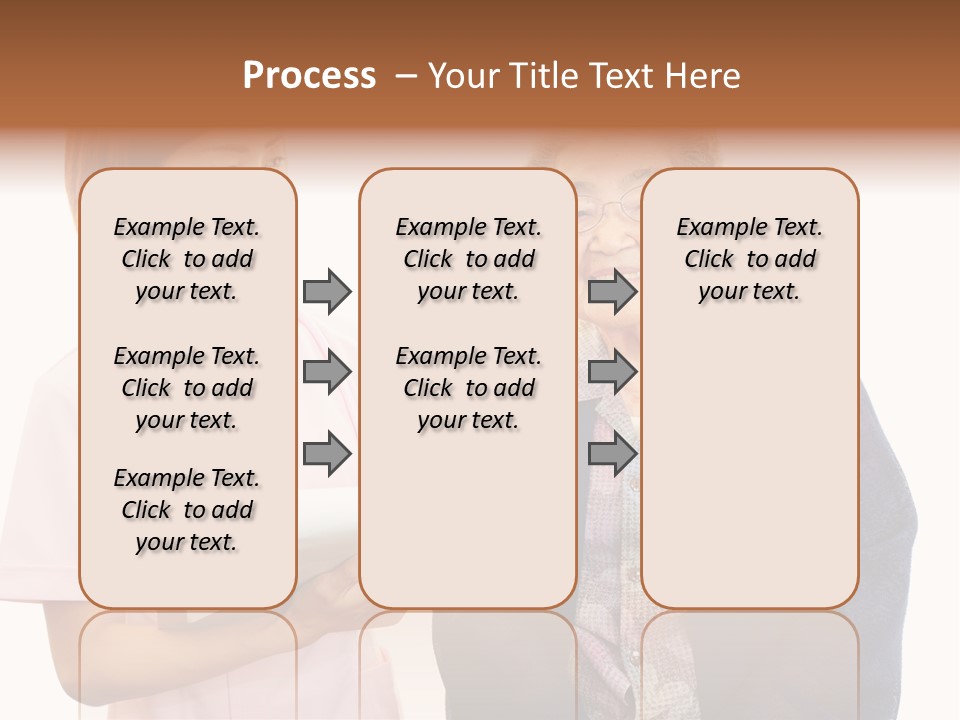 Process – Your Title Text Here

Example Text. Click to add your text.

Example Text. Click to add your text.

Example Text. Click to add your text.

Example Text. Click to add your text.

Example Text. Click to add your text.

Example Text. Click to add your text.